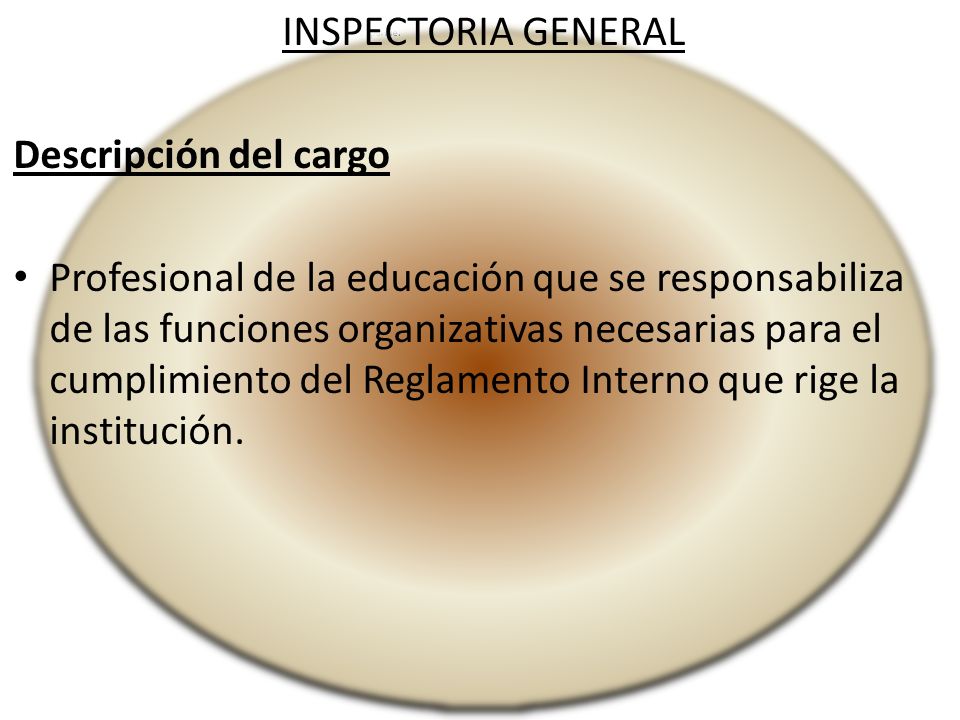 INSPECTORIA GENERAL

Descripción del cargo

• Profesional de la educación que se responsabiliza de las funciones organizativas necesarias para el cumplimiento del Reglamento Interno que rige la institución.